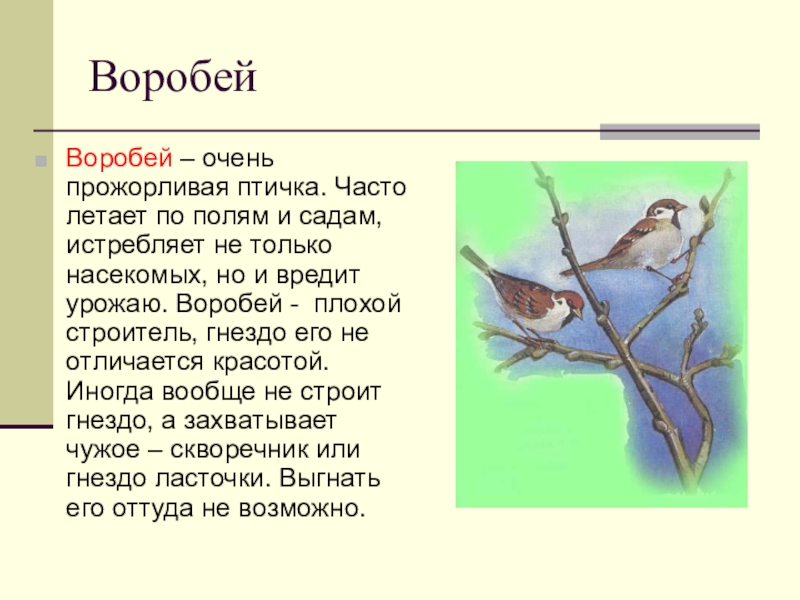 Воробей

Воробей – очень прожорливая птичка. Часто летает по полям и садам, истребляет не только насекомых, но и вредит урожаю. Воробей - плохой строитель, гнездо его не отличается красотой. Иногда вообще не строит гнездо, а захватывает чужое – скворечник или гнездо ласточки. Выгнать его оттуда не возможно.